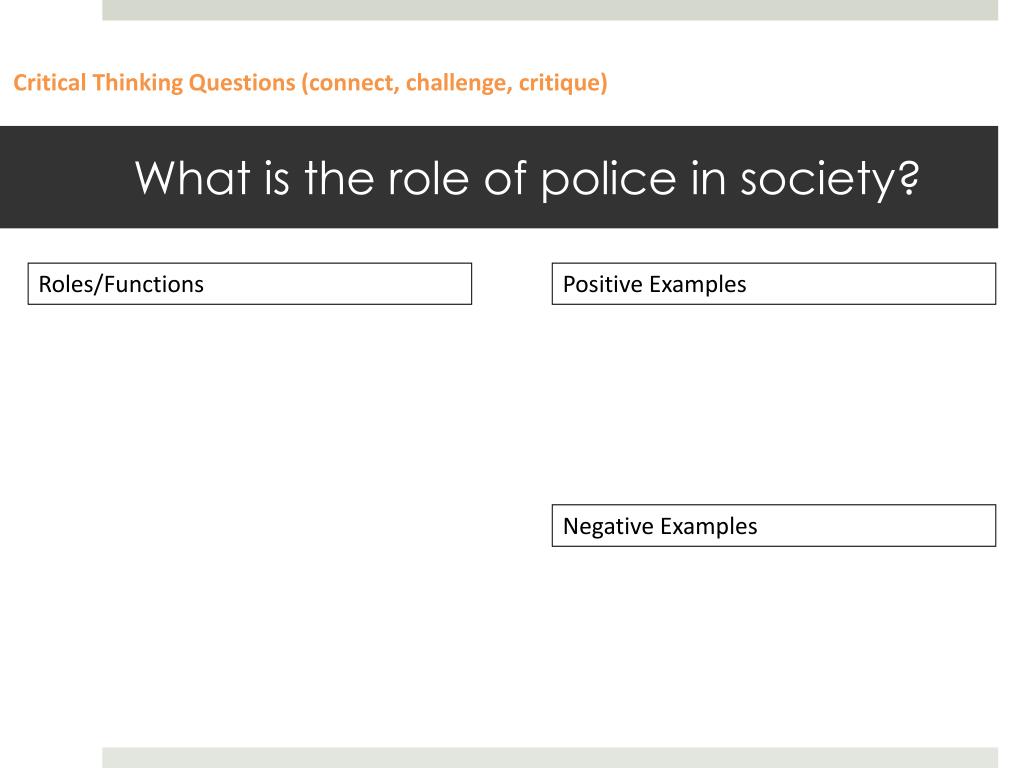 Critical Thinking Questions (connect, challenge, critique)

What is the role of police in society?

Roles/Functions

Positive Examples

Negative Examples